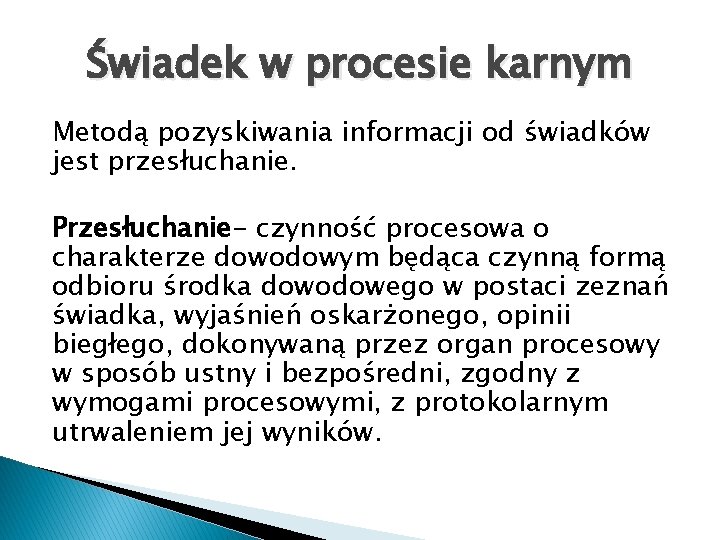 Świadek w procesie karnym

Metodą pozyskiwania informacji od świadków jest przesłuchanie.

Przesłuchanie- czynność procesowa o charakterze dowodowym będąca czynną formą odbioru środka dowodowego w postaci zeznań świadka, wyjaśnień oskarżonego, opinii biegłego, dokonywaną przez organ procesowy w sposób ustny i bezpośredni, zgodny z wymogami procesowymi, z protokolarnym utrwaleniem jej wyników.